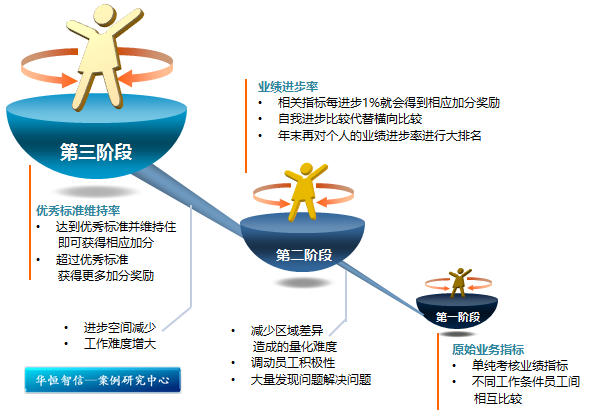 第三阶段

业绩进步率
• 相关指标每进步1%就会得到相应加分奖励
• 自我进步比较代替横向比较
• 年末再对个人的业绩进步率进行大排名

优秀标准维持率
• 达到优秀标准并维持住即可获得相应加分
• 超过优秀标准获得更多加分奖励

第二阶段

第一阶段

• 进步空间减少
• 工作难度增大

• 减少区域差异造成的量化难度
• 调动员工积极性
• 大量发现问题解决问题

原始业务指标
• 单纯考核业绩指标
• 不同工作条件员工间相互比较

华恒智信—案例研究中心